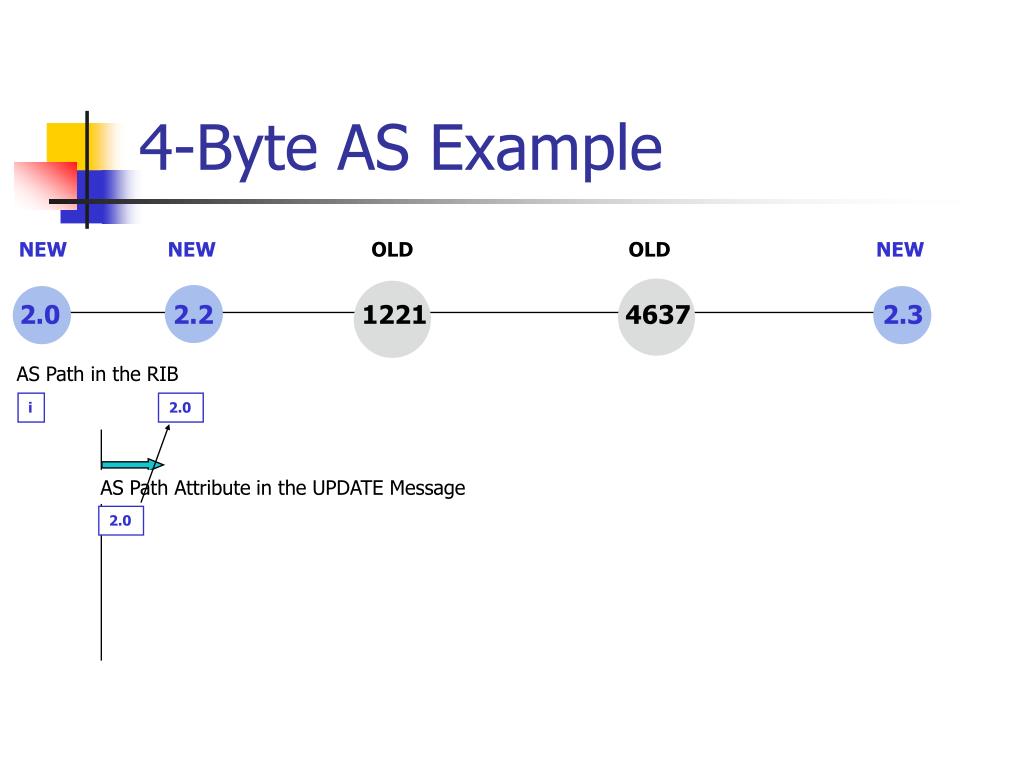 4-Byte AS Example

NEW

NEW

OLD

OLD

NEW

2.0

2.2

1221

4637

2.3

AS Path in the RIB

i

2.0

AS Path Attribute in the UPDATE Message

2.0